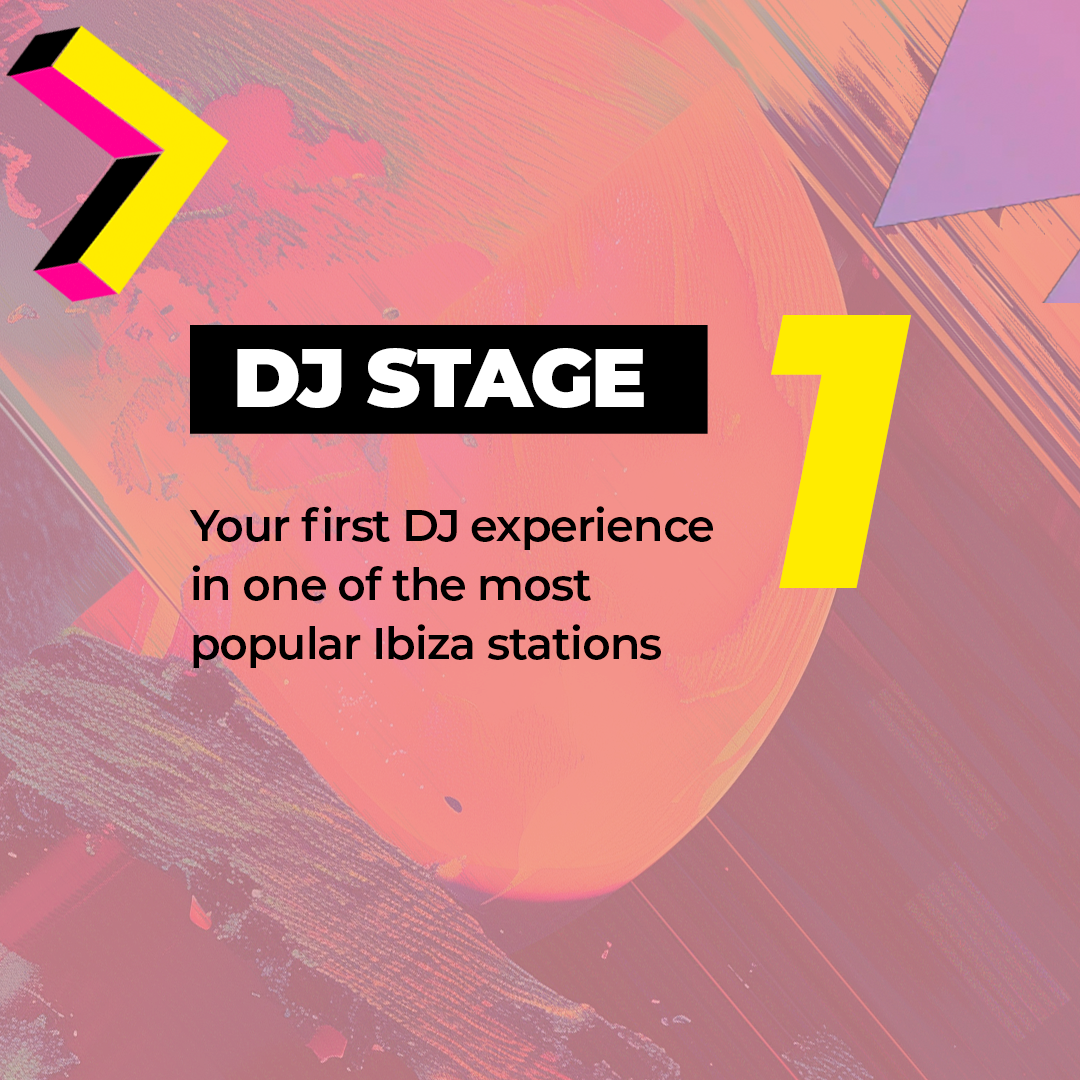 DJ STAGE

1

Your first DJ experience in one of the most popular Ibiza stations